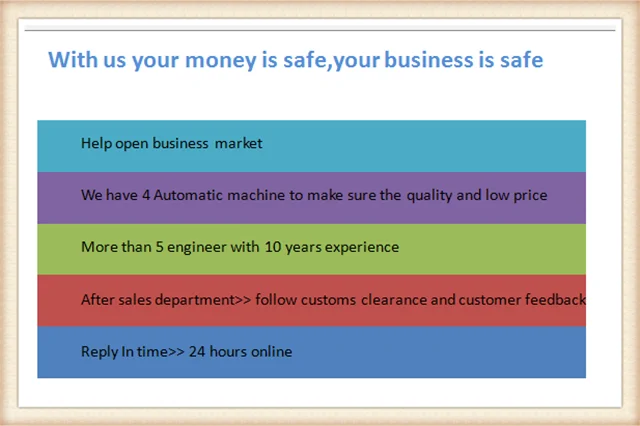 With us your money is safe,your business is safe

Help open business market

We have 4 Automatic machine to make sure the quality and low price

More than 5 engineer with 10 years experience

After sales department>> follow customs clearance and customer feedback

Reply In time>> 24 hours online